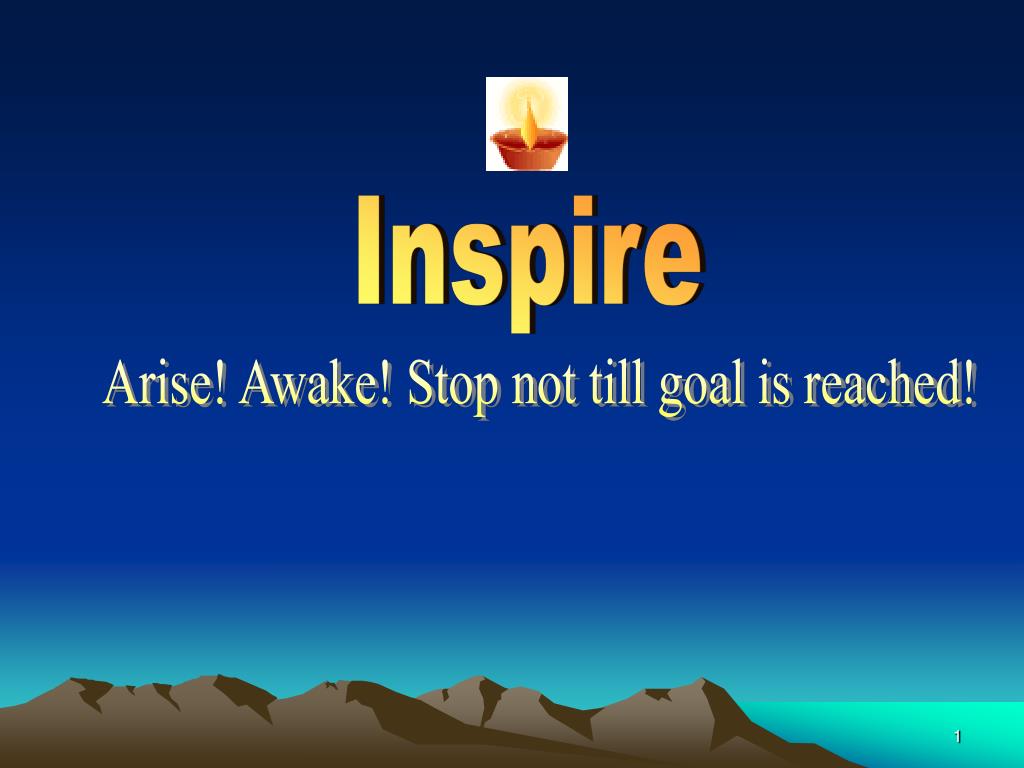 Inspire

Arise! Awake! Stop not till goal is reached!

1